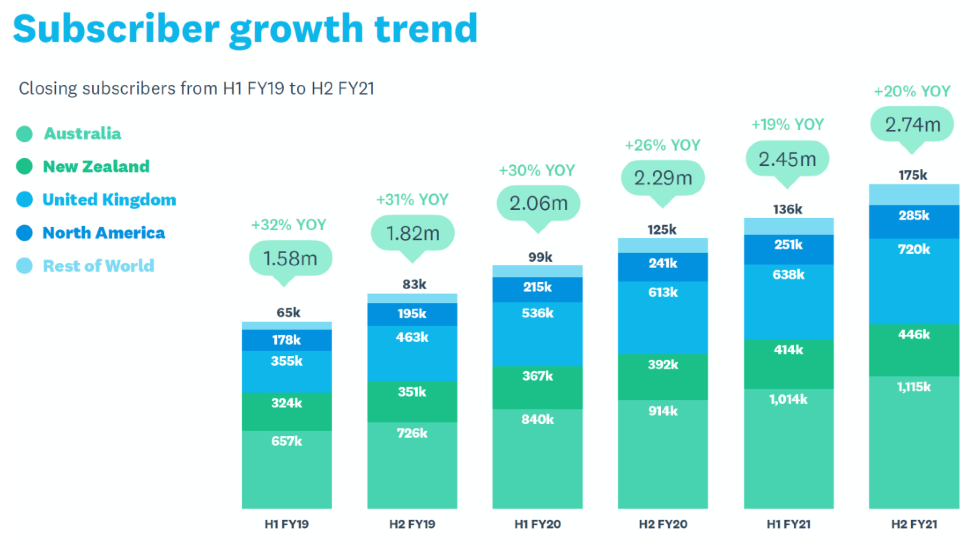 Subscriber growth trend

Closing subscribers from H1 FY19 to H2 FY21

Australia
New Zealand
United Kingdom
North America
Rest of World

+32% YOY
1.58m
65k
178k
355k
324k
657k
H1 FY19

+31% YOY
1.82m
83k
195k
463k
351k
726k
H2 FY19

+30% YOY
2.06m
99k
215k
536k
367k
840k
H1 FY20

+26% YOY
2.29m
125k
241k
613k
392k
914k
H2 FY20

+19% YOY
2.45m
136k
251k
638k
414k
1,014k
H1 FY21

+20% YOY
2.74m
175k
285k
720k
446k
1,115k
H2 FY21